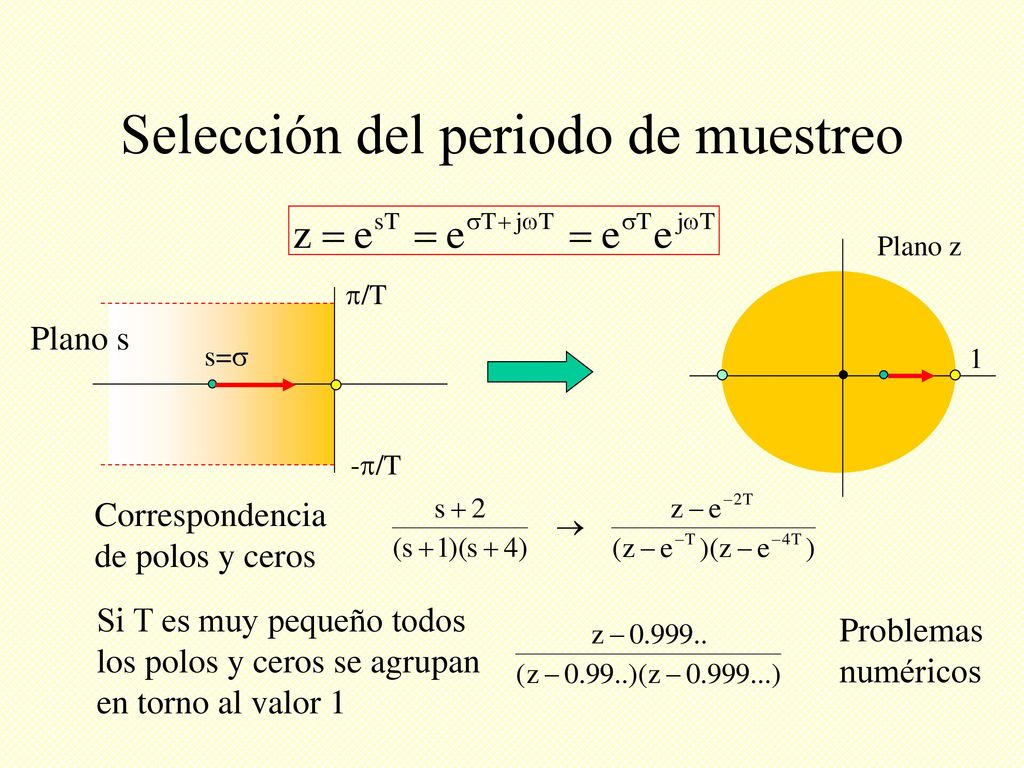 Selección del periodo de muestreo

$z = e^{sT} = e^{\sigma T + j\omega T} = e^{\sigma T} e^{j\omega T}$

Plano z

$\pi/T$

Plano s

$s=\sigma$

1

$-\pi/T$

Correspondencia de polos y ceros

$\frac{s+2}{(s+1)(s+4)} \rightarrow \frac{z-e^{-2T}}{(z-e^{-T})(z-e^{-4T})}$

Si T es muy pequeño todos los polos y ceros se agrupan en torno al valor 1

$\frac{z-0.999..}{(z-0.99..)(z-0.999...)}$

Problemas numéricos